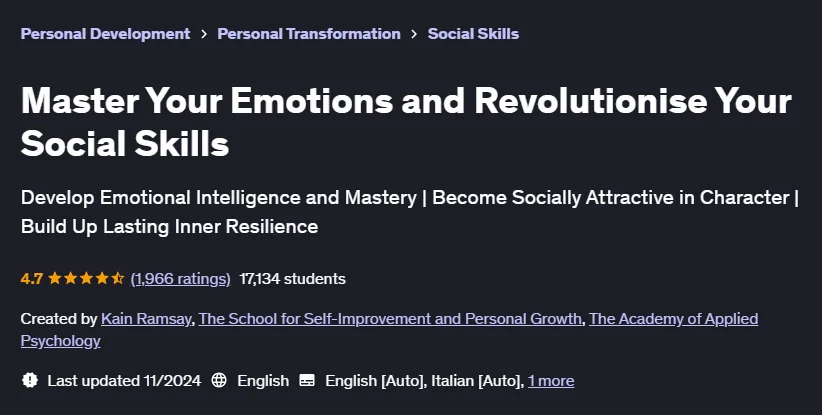 Personal Development > Personal Transformation > Social Skills

Master Your Emotions and Revolutionise Your Social Skills

Develop Emotional Intelligence and Mastery | Become Socially Attractive in Character | Build Up Lasting Inner Resilience

4.7 (1,966 ratings) 17,134 students

Created by Kain Ramsay, The School for Self-Improvement and Personal Growth, The Academy of Applied Psychology

Last updated 11/2024 English English [Auto], Italian [Auto], 1 more